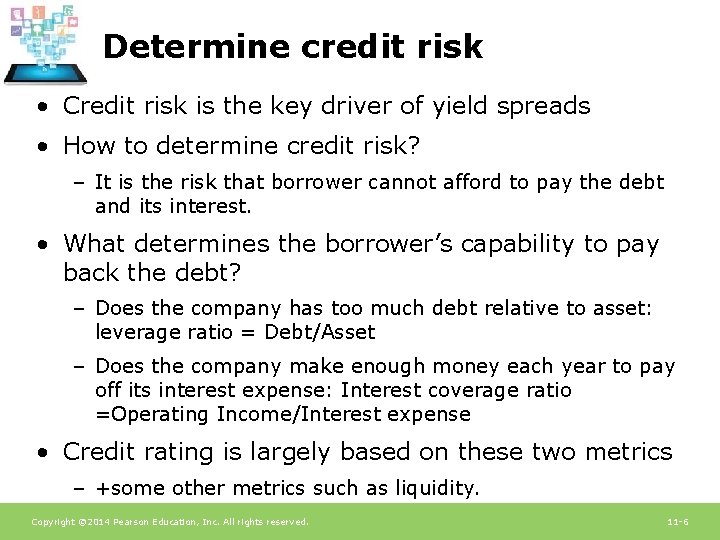 Determine credit risk

• Credit risk is the key driver of yield spreads

• How to determine credit risk?

– It is the risk that borrower cannot afford to pay the debt and its interest.

• What determines the borrower's capability to pay back the debt?

– Does the company has too much debt relative to asset: leverage ratio = Debt/Asset

– Does the company make enough money each year to pay off its interest expense: Interest coverage ratio =Operating Income/Interest expense

• Credit rating is largely based on these two metrics

– +some other metrics such as liquidity.

Copyright ©2014 Pearson Education, Inc. All rights reserved.

11-6